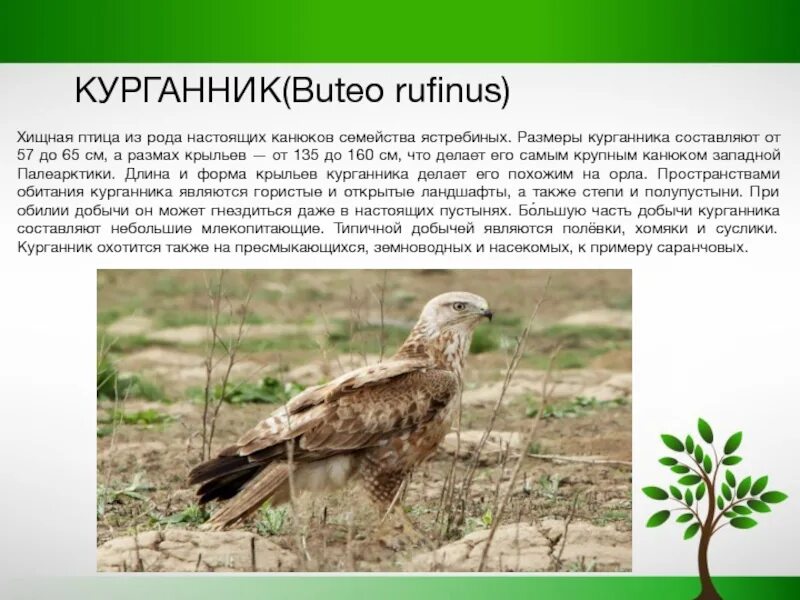 КУРГАННИК(Buteo rufinus)

Хищная птица из рода настоящих канюков семейства ястребиных. Размеры курганника составляют от 57 до 65 см, а размах крыльев — от 135 до 160 см, что делает его самым крупным канюком западной Палеарктики. Длина и форма крыльев курганника делает его похожим на орла. Пространствами обитания курганника являются гористые и открытые ландшафты, а также степи и полупустыни. При обилии добычи он может гнездиться даже в настоящих пустынях. Бо́льшую часть добычи курганника составляют небольшие млекопитающие. Типичной добычей являются полёвки, хомяки и суслики. Курганник охотится также на пресмыкающихся, земноводных и насекомых, к примеру саранчовых.